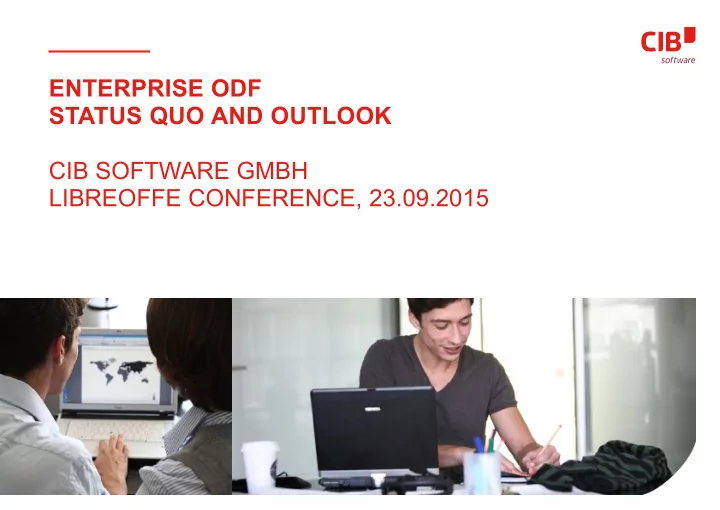 CIB
software

ENTERPRISE ODF
STATUS QUO AND OUTLOOK

CIB SOFTWARE GMBH
LIBREOFFE CONFERENCE, 23.09.2015